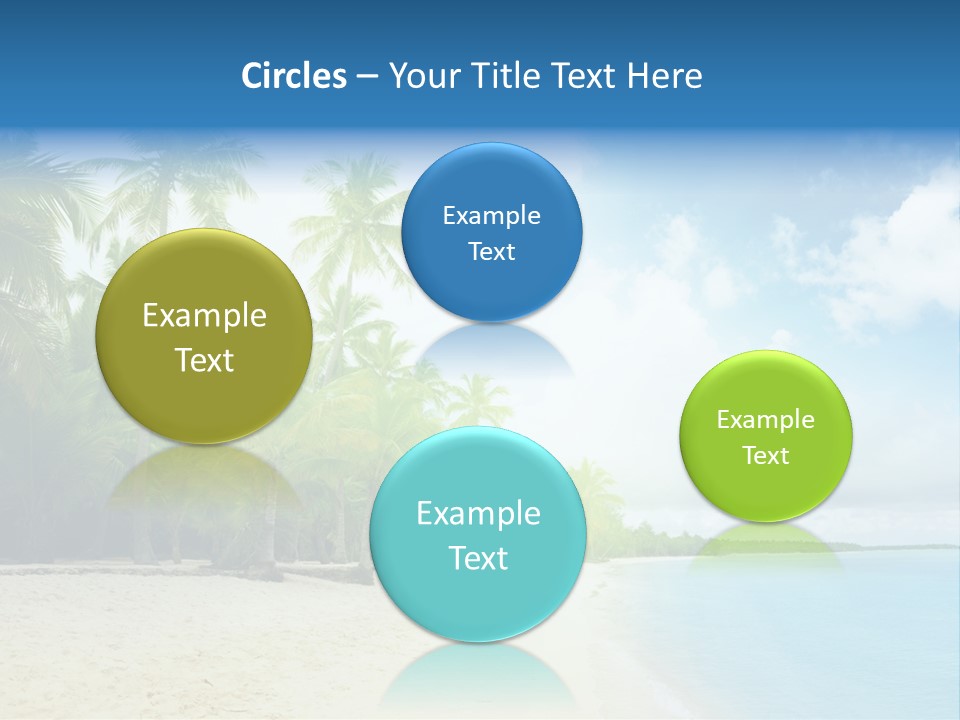 Circles – Your Title Text Here

Example Text

Example Text

Example Text

Example Text